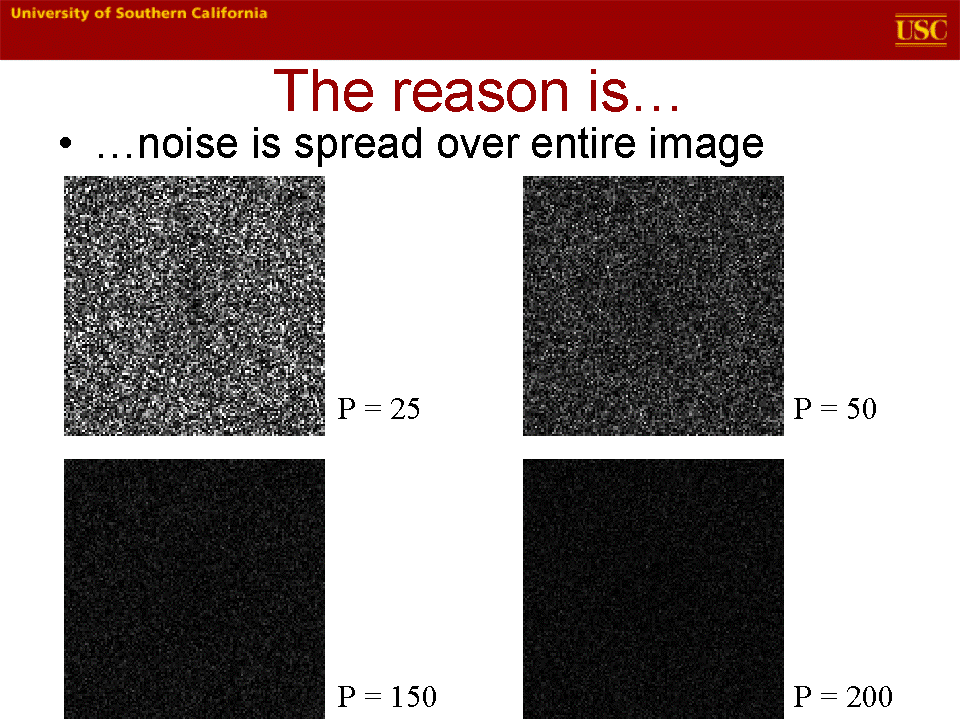 University of Southern California

USC

The reason is…

• …noise is spread over entire image

P = 25

P = 50

P = 150

P = 200